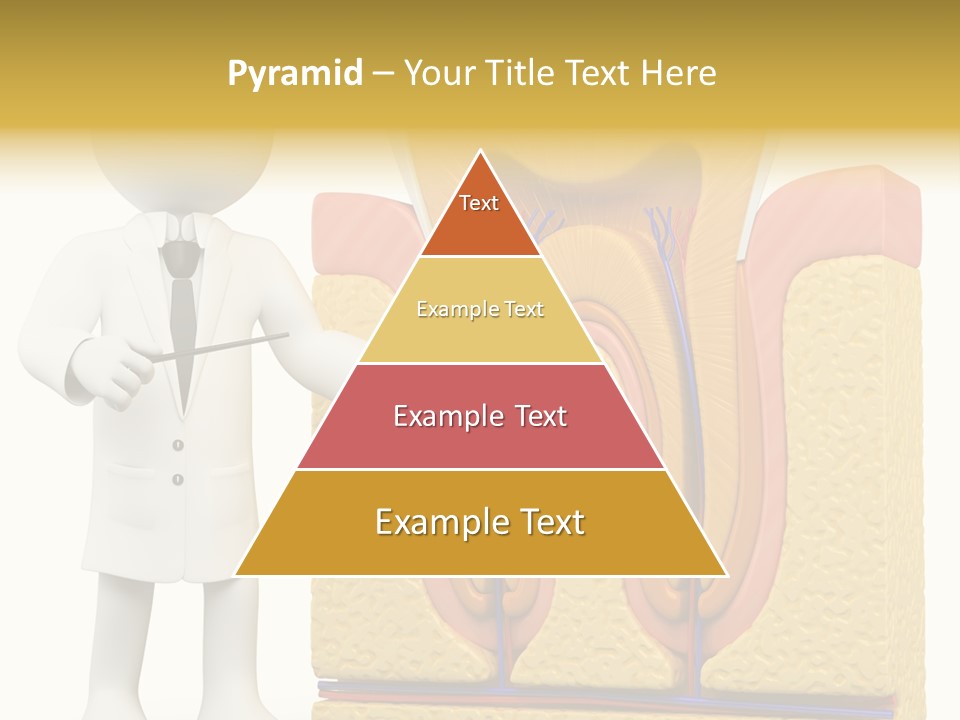 Pyramid – Your Title Text Here

Text

Example Text

Example Text

Example Text